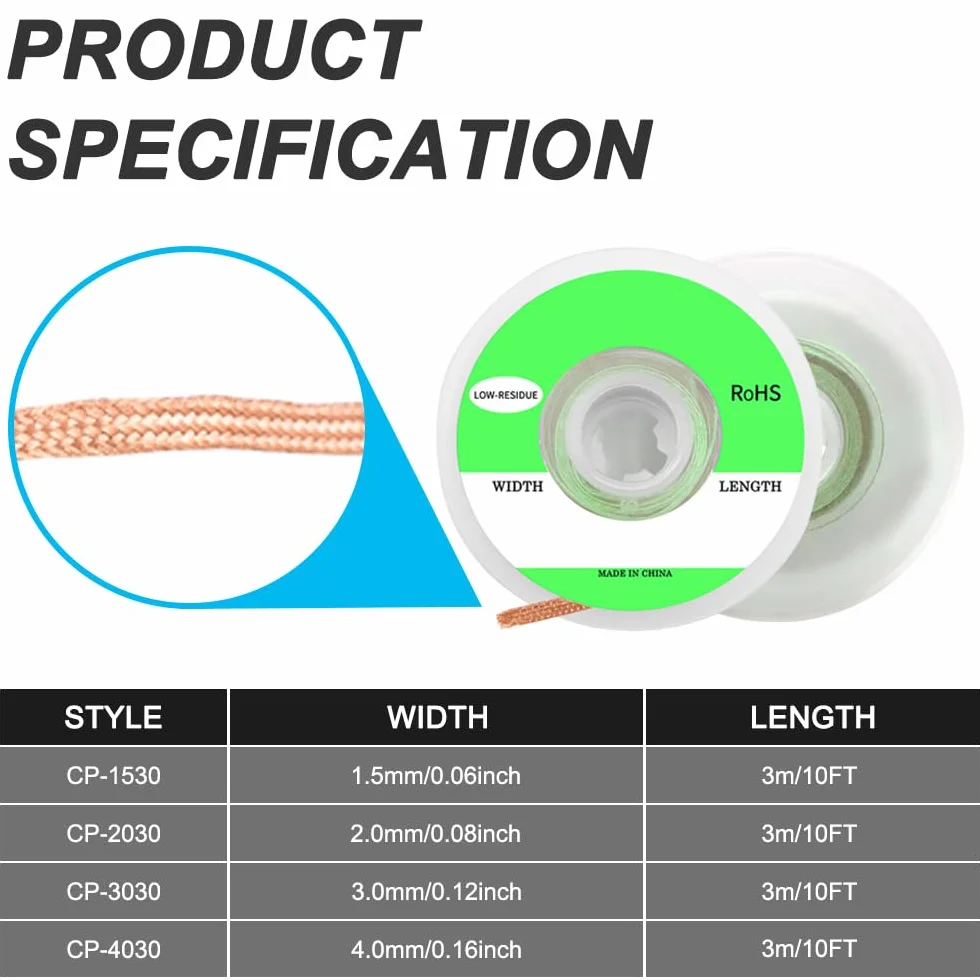 PRODUCT SPECIFICATION

LOW-RESIDUE

RoHS

WIDTH

LENGTH

MADE IN CHINA

| STYLE | WIDTH | LENGTH |
|---|---|---|
| CP-1530 | 1.5mm/0.06inch | 3m/10FT |
| CP-2030 | 2.0mm/0.08inch | 3m/10FT |
| CP-3030 | 3.0mm/0.12inch | 3m/10FT |
| CP-4030 | 4.0mm/0.16inch | 3m/10FT |